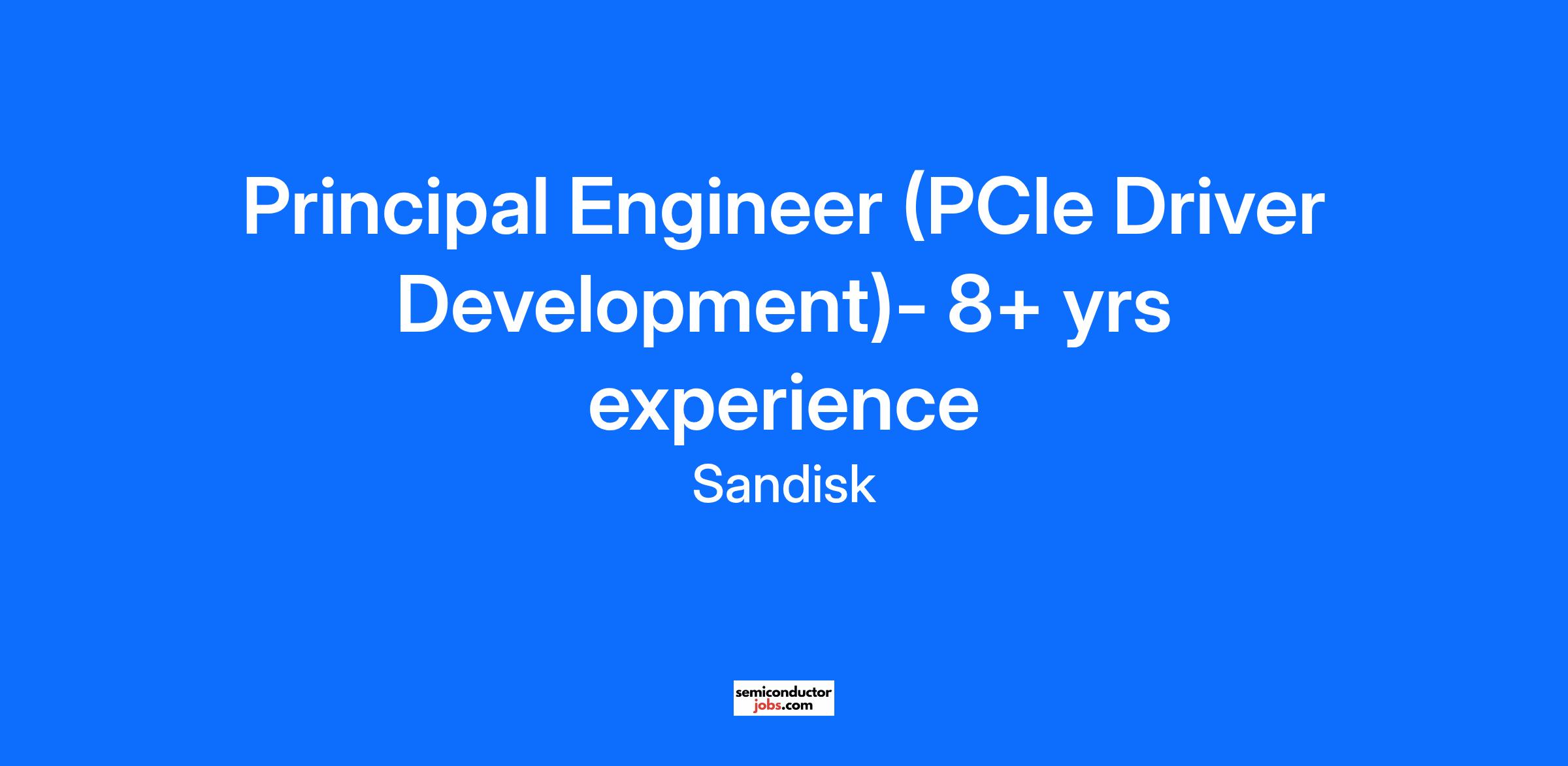 Principal Engineer (PCIe Driver Development)- 8+ yrs experience

Sandisk

semiconductor jobs.com